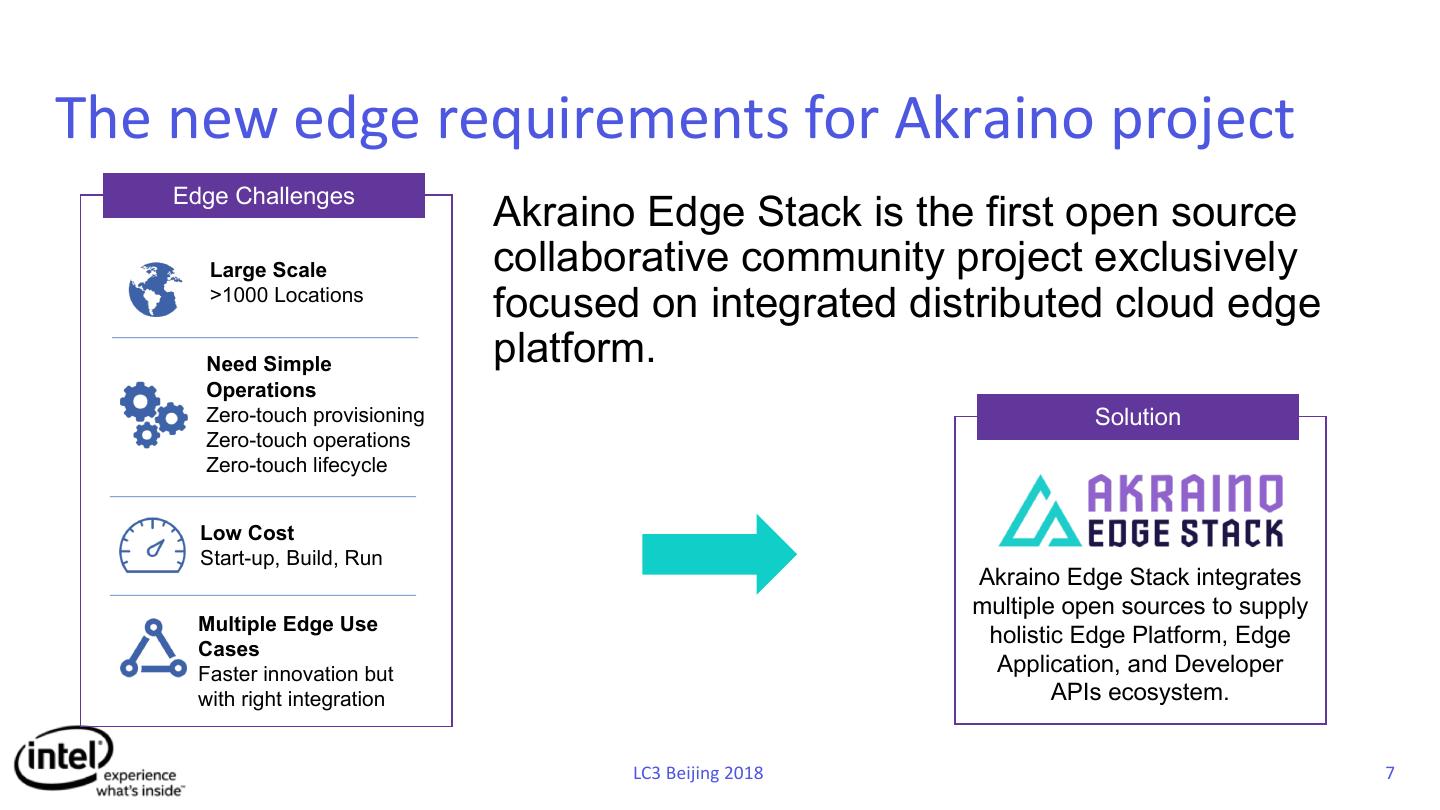 The new edge requirements for Akraino project

Edge Challenges

Large Scale
>1000 Locations

Need Simple Operations
Zero-touch provisioning
Zero-touch operations
Zero-touch lifecycle

Low Cost
Start-up, Build, Run

Multiple Edge Use Cases
Faster innovation but with right integration

Akraino Edge Stack is the first open source collaborative community project exclusively focused on integrated distributed cloud edge platform.

Solution

AKRAINO EDGE STACK

Akraino Edge Stack integrates multiple open sources to supply holistic Edge Platform, Edge Application, and Developer APIs ecosystem.

intel experience what's inside

LC3 Beijing 2018

7